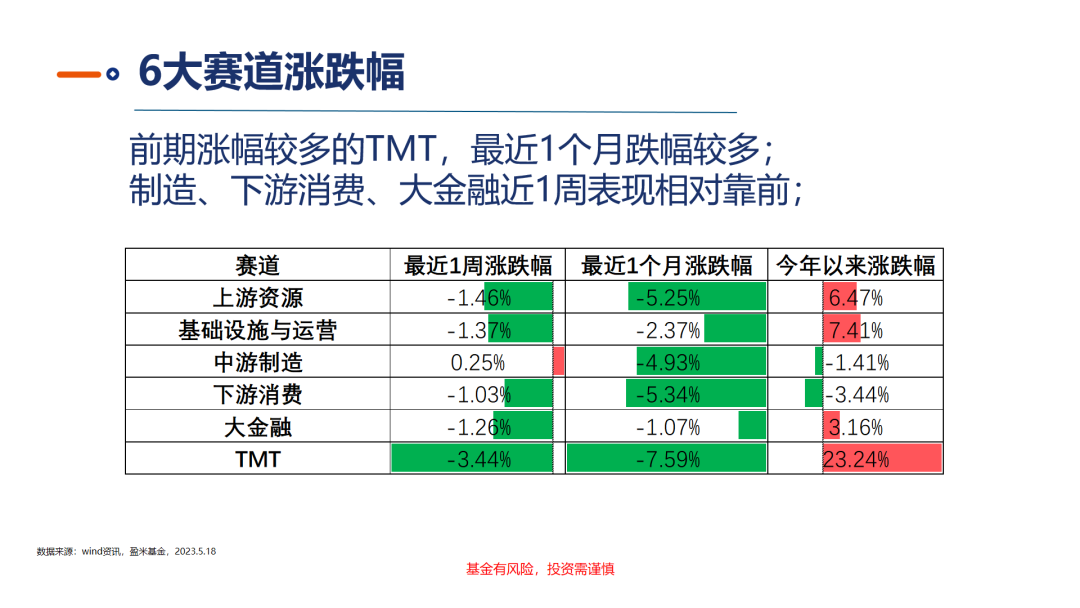 6大赛道涨跌幅

前期涨幅较多的TMT，最近1个月跌幅较多；
制造、下游消费、大金融近1周表现相对靠前；

| 赛道 | 最近1周涨跌幅 | 最近1个月涨跌幅 | 今年以来涨跌幅 |
|---|---|---|---|
| 上游资源 | -1.46% | -5.25% | 6.47% |
| 基础设施与运营 | -1.37% | -2.37% | 7.41% |
| 中游制造 | 0.25% | -4.93% | -1.41% |
| 下游消费 | -1.03% | -5.34% | -3.44% |
| 大金融 | -1.26% | -1.07% | 3.16% |
| TMT | -3.44% | -7.59% | 23.24% |

数据来源：wind资讯，盈米基金，2023.5.18

基金有风险，投资需谨慎